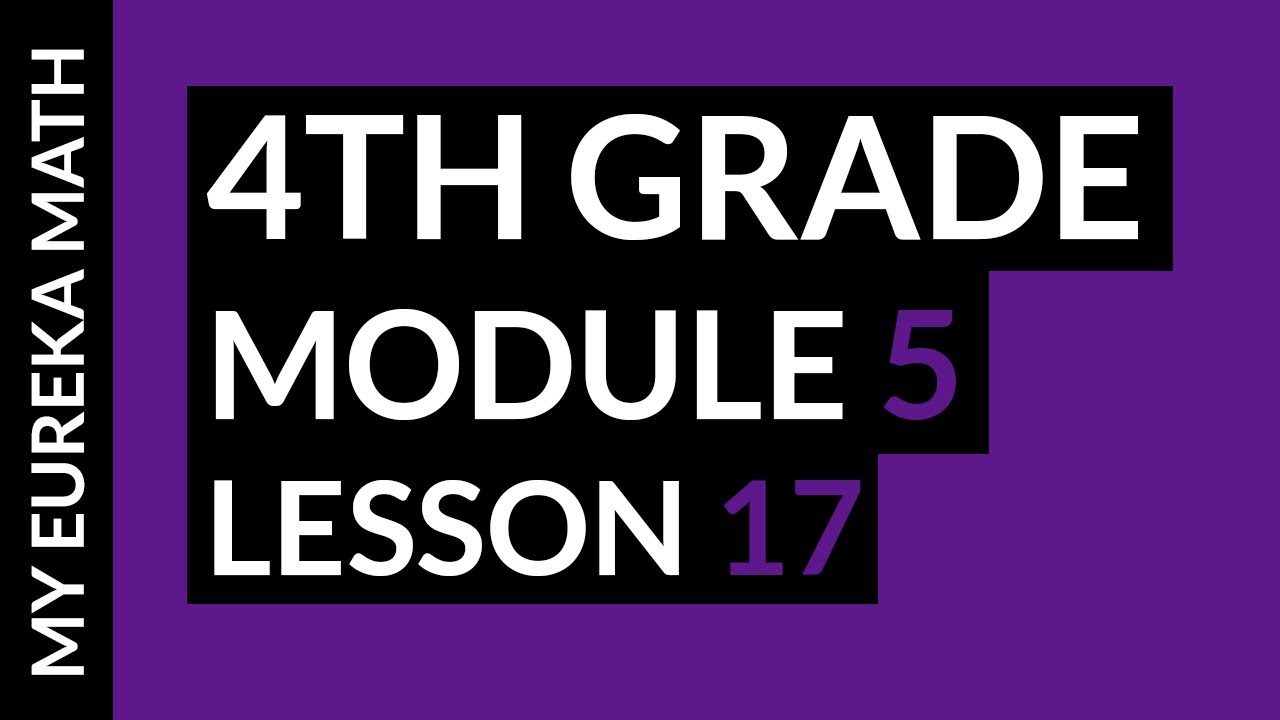 MY EUREKA MATH

4TH GRADE
MODULE 5
LESSON 17